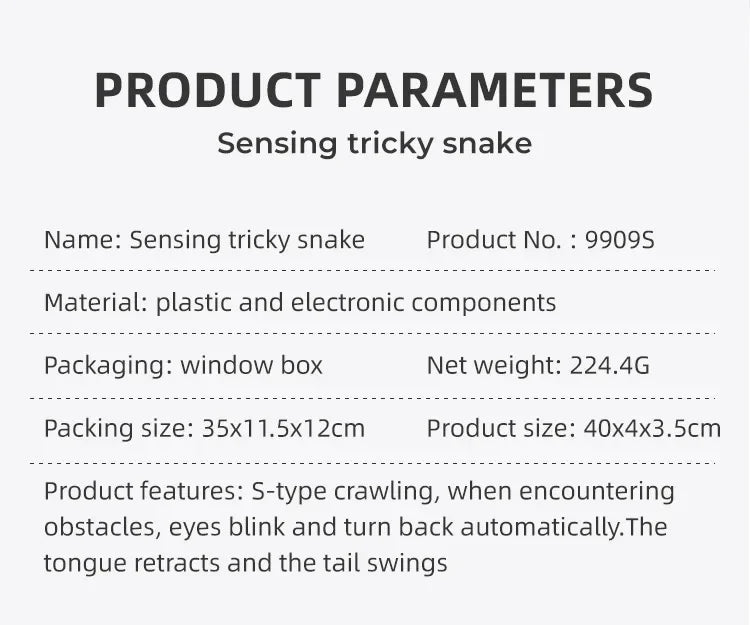 PRODUCT PARAMETERS
Sensing tricky snake

Name: Sensing tricky snake Product No. : 9909S

Material: plastic and electronic components

Packaging: window box Net weight: 224.4G

Packing size: 35x11.5x12cm Product size: 40x4x3.5cm

Product features: S-type crawling, when encountering obstacles, eyes blink and turn back automatically.The tongue retracts and the tail swings